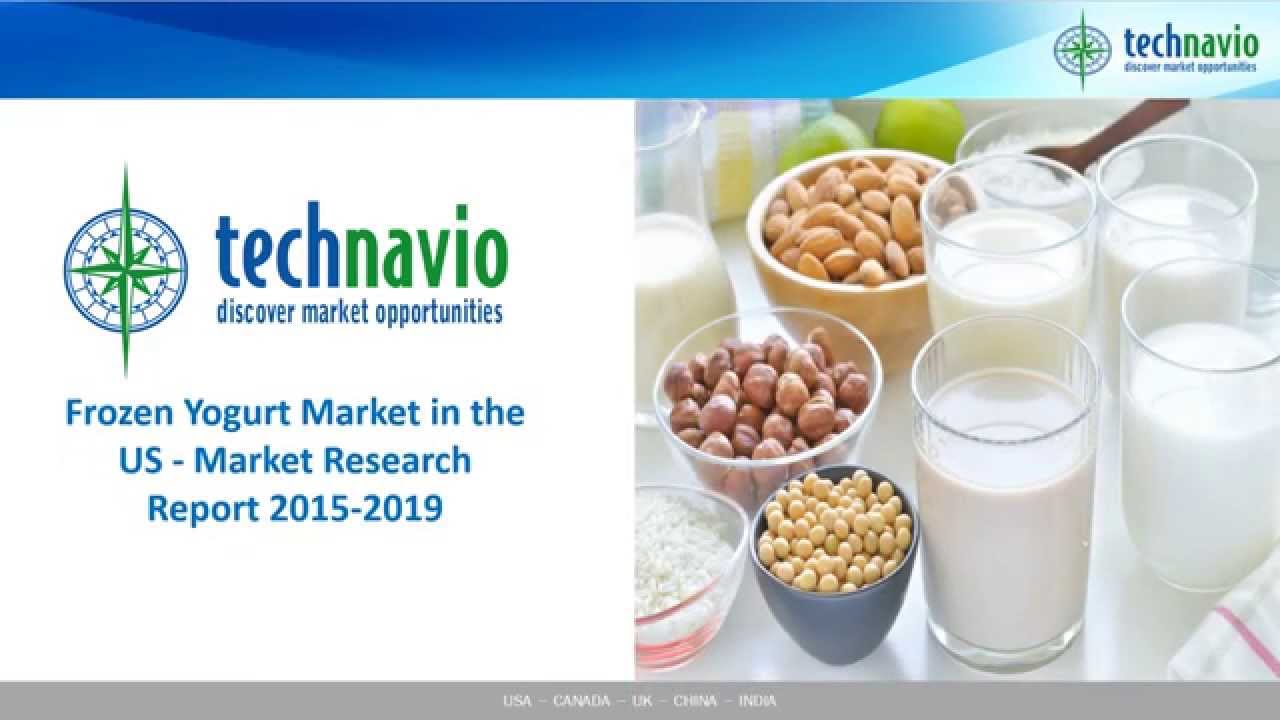 technavio
discover market opportunities

technavio
discover market opportunities

Frozen Yogurt Market in the US - Market Research Report 2015-2019

USA – CANADA – UK – CHINA – INDIA